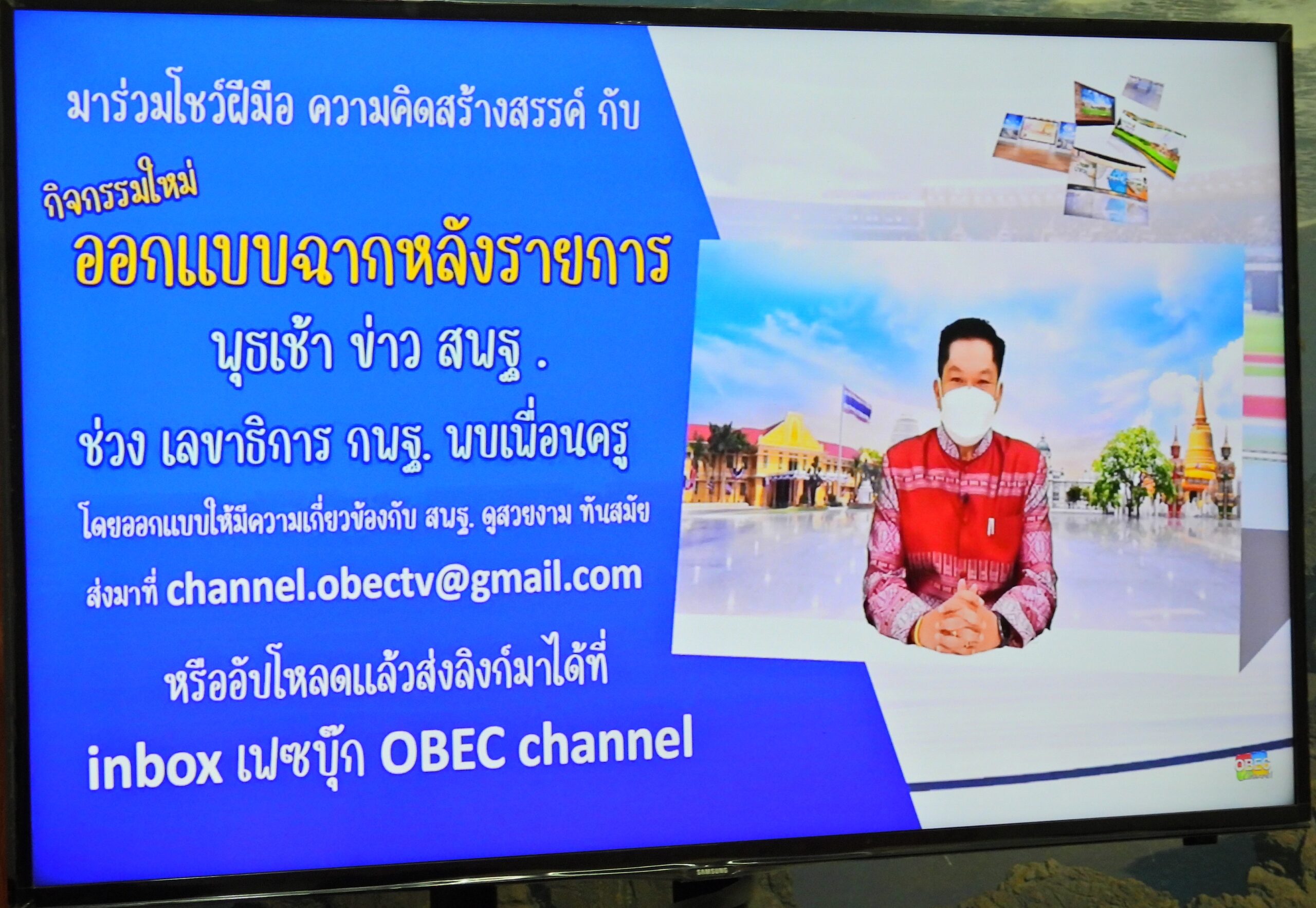 มาร่วมโชว์ฝีมือ ความคิดสร้างสรรค์ กับ

กิจกรรมใหม่

ออกแบบฉากหลังรายการ

พุธเช้า ข่าว สพฐ .

ช่วง เลขาธิการ กพฐ. พบเพื่อนครู

โดยออกแบบให้มีความเกี่ยวข้องกับ สพฐ. ดูสวยงาม ทันสมัย

ส่งมาที่ channel.obectv@gmail.com

หรืออัปโหลดแล้วส่งลิงก์มาได้ที่

inbox เฟซบุ๊ก OBEC channel

OBEC

SAMSUNG